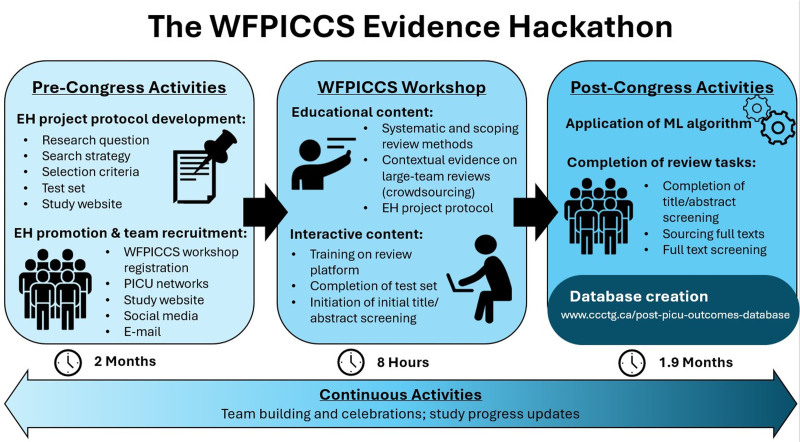 The WFPICCS Evidence Hackathon

Pre-Congress Activities

EH project protocol development:
• Research question
• Search strategy
• Selection criteria
• Test set
• Study website

EH promotion & team recruitment:
• WFPICCS workshop registration
• PICU networks
• Study website
• Social media
• E-mail

2 Months

WFPICCS Workshop

Educational content:
• Systematic and scoping review methods
• Contextual evidence on large-team reviews (crowdsourcing)
• EH project protocol

Interactive content:
• Training on review platform
• Completion of test set
• Initiation of initial title/abstract screening

8 Hours

Post-Congress Activities

Application of ML algorithm

Completion of review tasks:
• Completion of title/abstract screening
• Sourcing full texts
• Full text screening

Database creation
www.ccctg.ca/post-picu-outcomes-database

1.9 Months

Continuous Activities
Team building and celebrations; study progress updates